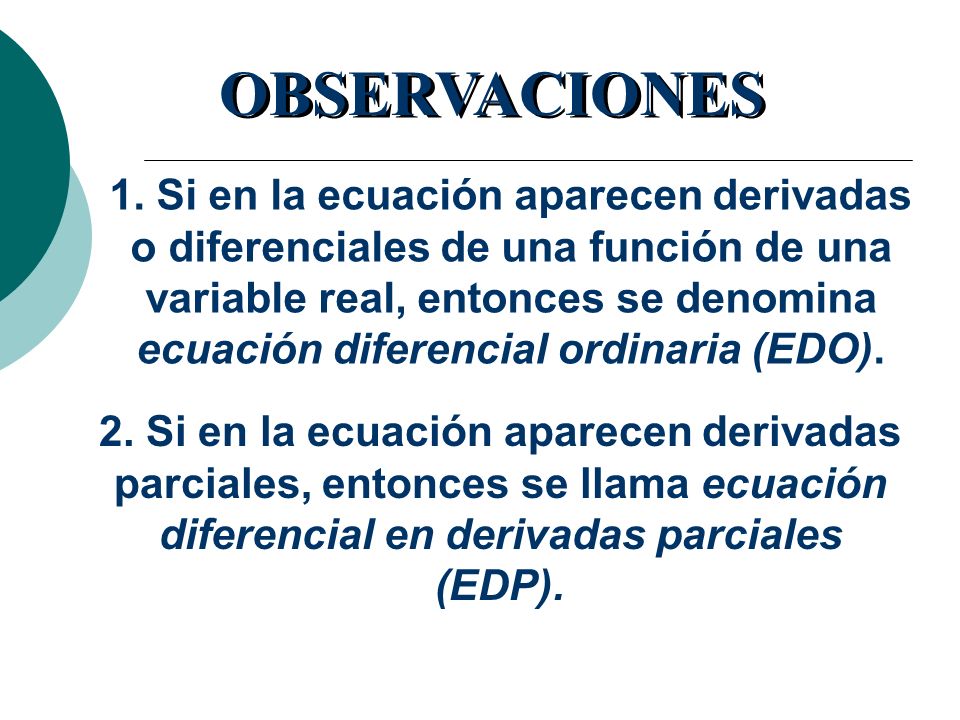 OBSERVACIONES

1. Si en la ecuación aparecen derivadas o diferenciales de una función de una variable real, entonces se denomina ecuación diferencial ordinaria (EDO).

2. Si en la ecuación aparecen derivadas parciales, entonces se llama ecuación diferencial en derivadas parciales (EDP).